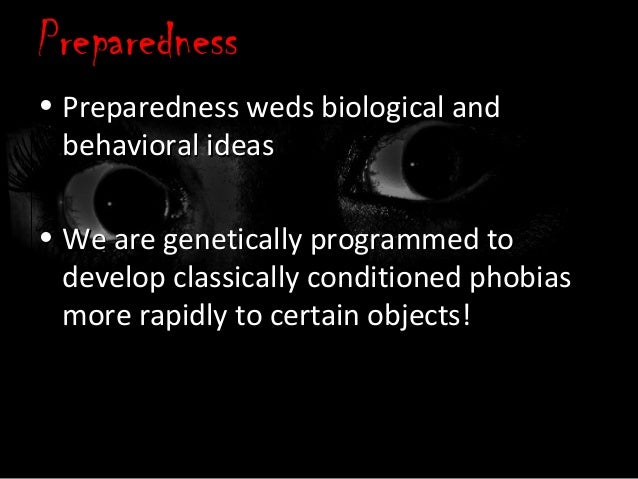 Preparedness

• Preparedness weds biological and behavioral ideas

• We are genetically programmed to develop classically conditioned phobias more rapidly to certain objects!